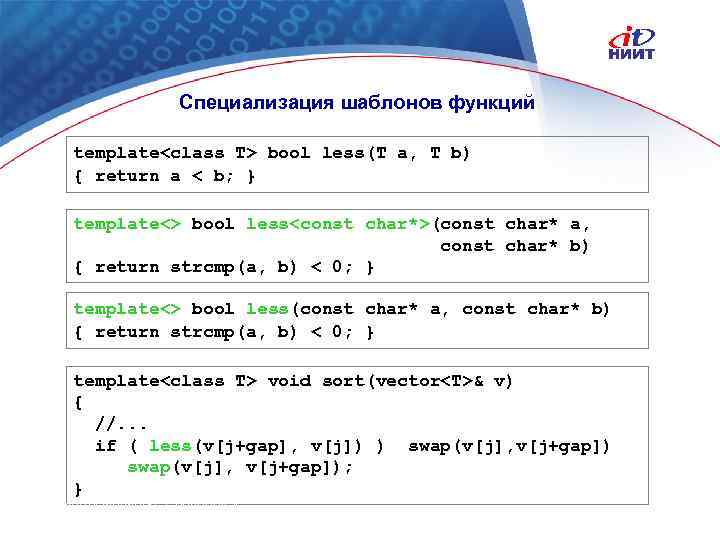 it
НИИТ

Специализация шаблонов функций

template<class T> bool less(T a, T b)
{ return a < b; }

template<> bool less<const char*>(const char* a,
                                  const char* b)
{ return strcmp(a, b) < 0; }

template<> bool less(const char* a, const char* b)
{ return strcmp(a, b) < 0; }

template<class T> void sort(vector<T>& v)
{
  //...
  if ( less(v[j+gap], v[j]) )  swap(v[j],v[j+gap])
     swap(v[j], v[j+gap]);
}